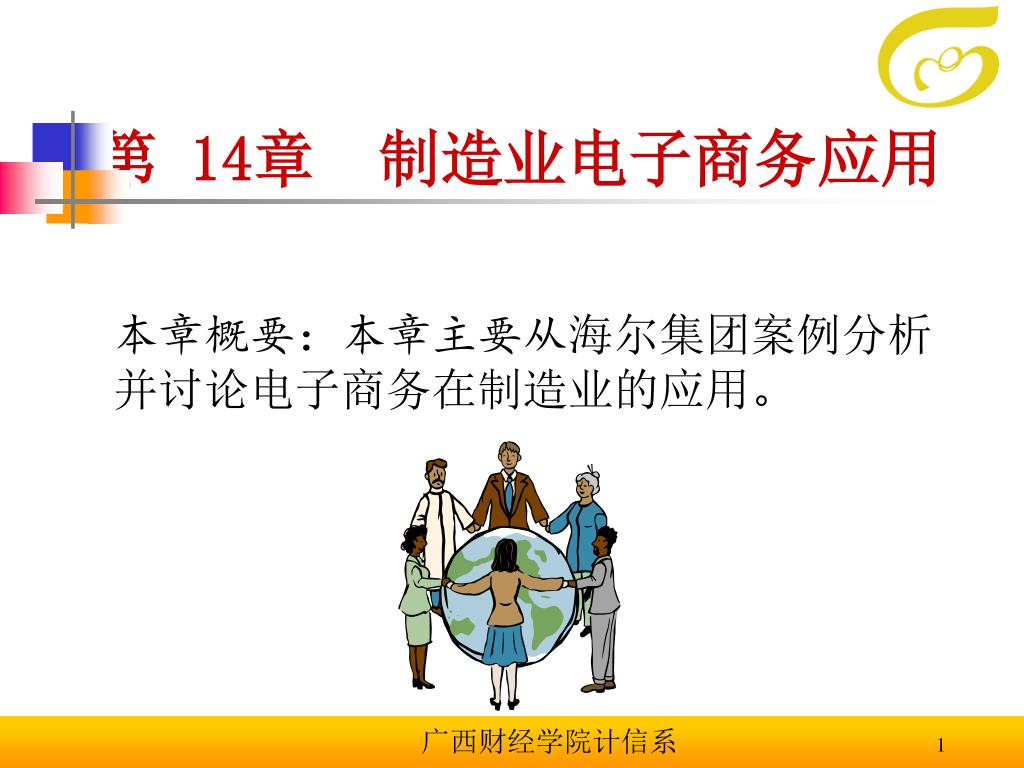 第 14章　制造业电子商务应用

本章概要：本章主要从海尔集团案例分析并讨论电子商务在制造业的应用。

广西财经学院计信系

1